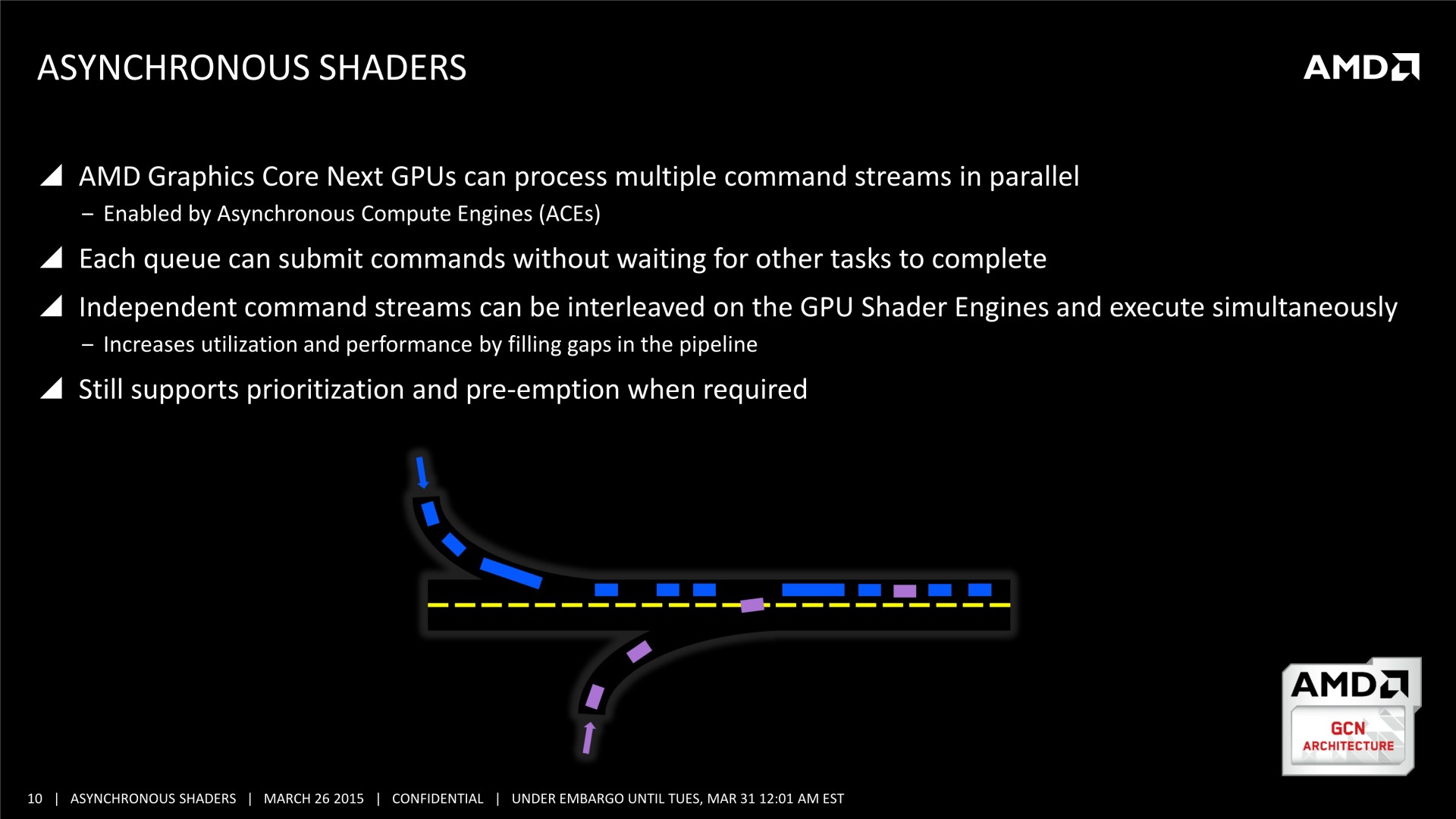 ASYNCHRONOUS SHADERS

AMD

AMD Graphics Core Next GPUs can process multiple command streams in parallel
– Enabled by Asynchronous Compute Engines (ACEs)

Each queue can submit commands without waiting for other tasks to complete

Independent command streams can be interleaved on the GPU Shader Engines and execute simultaneously
– Increases utilization and performance by filling gaps in the pipeline

Still supports prioritization and pre-emption when required

AMD
GCN
ARCHITECTURE

10 | ASYNCHRONOUS SHADERS | MARCH 26 2015 | CONFIDENTIAL | UNDER EMBARGO UNTIL TUES, MAR 31 12:01 AM EST